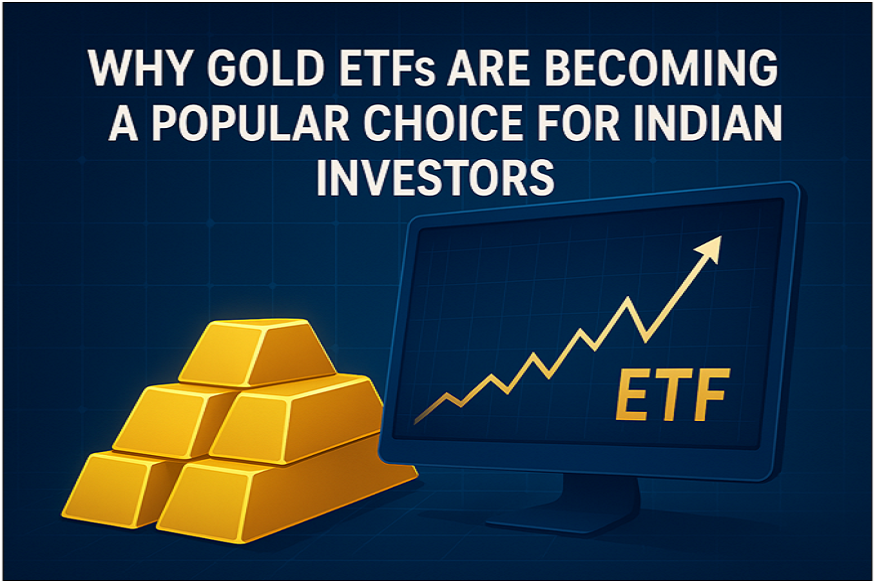 WHY GOLD ETFs ARE BECOMING A POPULAR CHOICE FOR INDIAN INVESTORS

ETF